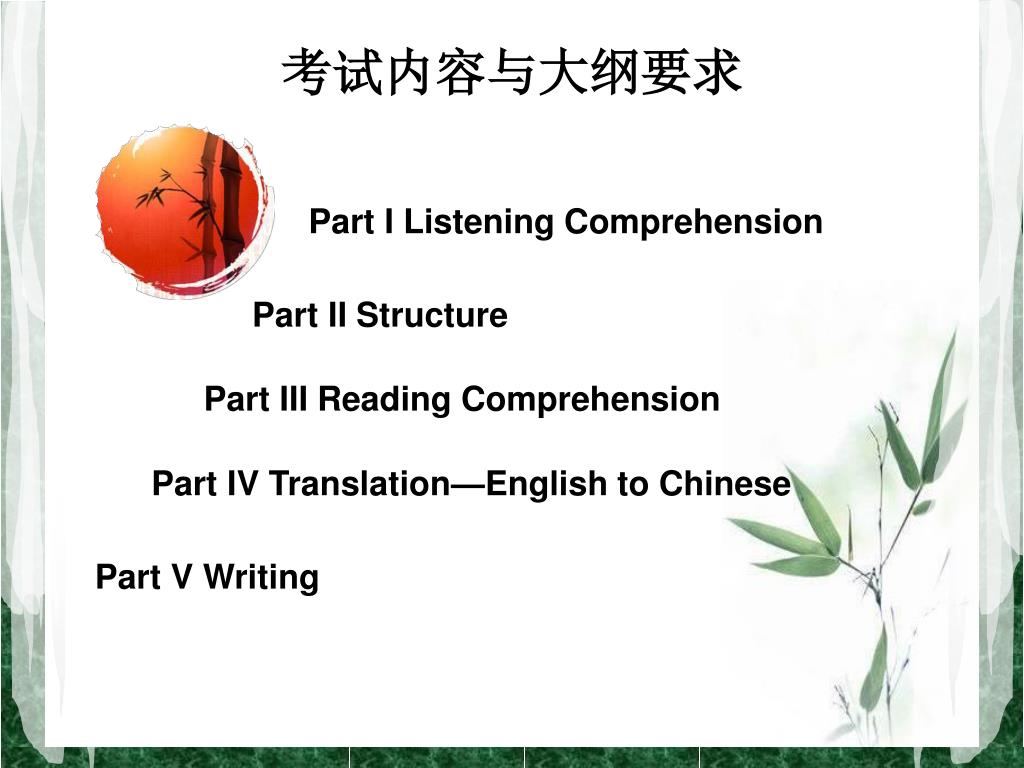 考试内容与大纲要求

Part I Listening Comprehension

Part II Structure

Part III Reading Comprehension

Part IV Translation—English to Chinese

Part V Writing